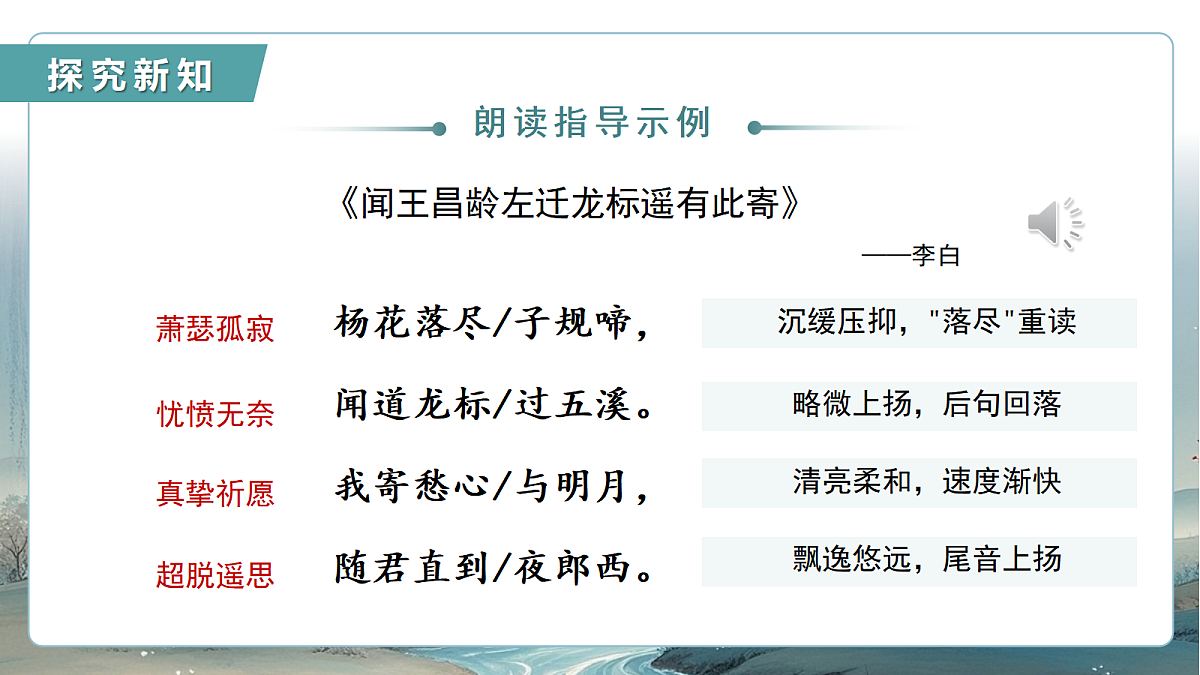 探究新知

朗读指导示例

《闻王昌龄左迁龙标遥有此寄》

——李白

萧瑟孤寂　杨花落尽/子规啼，　沉缓压抑，"落尽"重读

忧愤无奈　闻道龙标/过五溪。　略微上扬，后句回落

真挚祈愿　我寄愁心/与明月，　清亮柔和，速度渐快

超脱遥思　随君直到/夜郎西。　飘逸悠远，尾音上扬